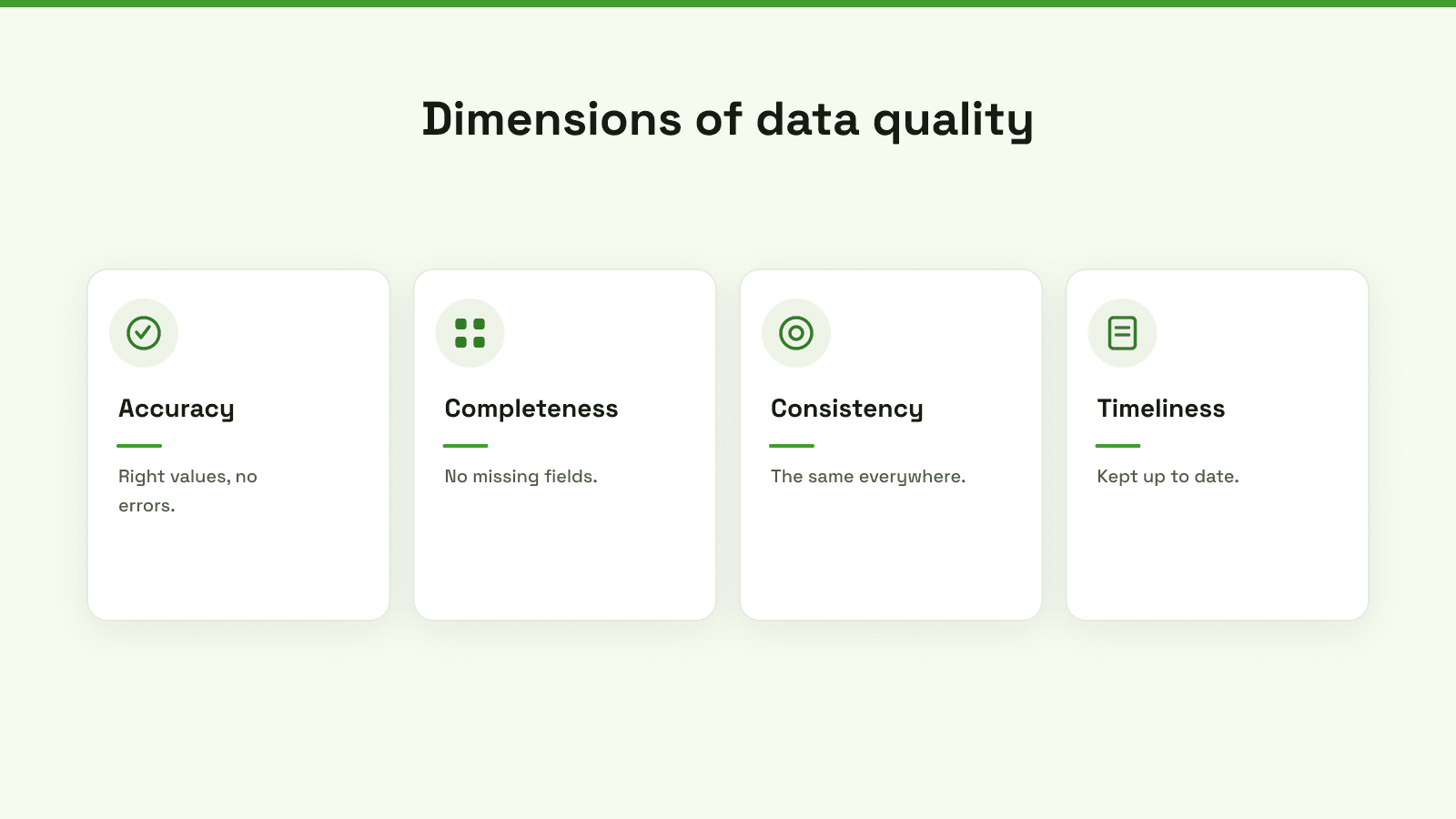 Dimensions of data quality

Accuracy

Right values, no errors.

Completeness

No missing fields.

Consistency

The same everywhere.

Timeliness

Kept up to date.